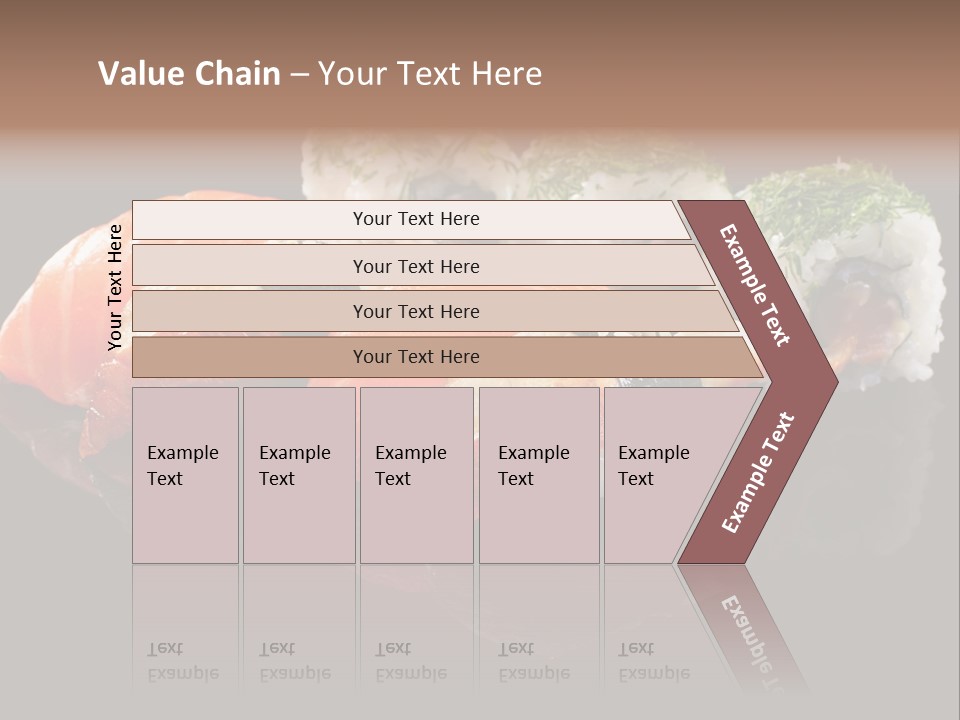 Value Chain – Your Text Here

Your Text Here

Your Text Here

Your Text Here

Your Text Here

Your Text Here

Example Text

Example Text

Example Text

Example Text

Example Text

Example Text

Example Text